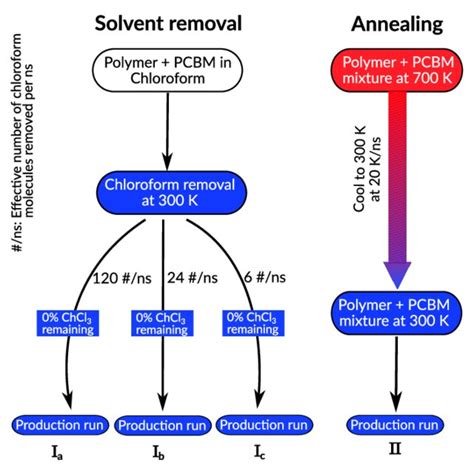 #/ns: Effective number of chloroform molecules removed per ns

Solvent removal

Polymer + PCBM in Chloroform

Chloroform removal at 300 K

120 #/ns

24 #/ns

6 #/ns

0% $ChCl_3$ remaining

0% $ChCl_3$ remaining

0% $ChCl_3$ remaining

Production run

Production run

Production run

$I_a$

$I_b$

$I_c$

Annealing

Polymer + PCBM mixture at 700 K

Cool to 300 K at 20 K/ns

Polymer + PCBM mixture at 300 K

Production run

II